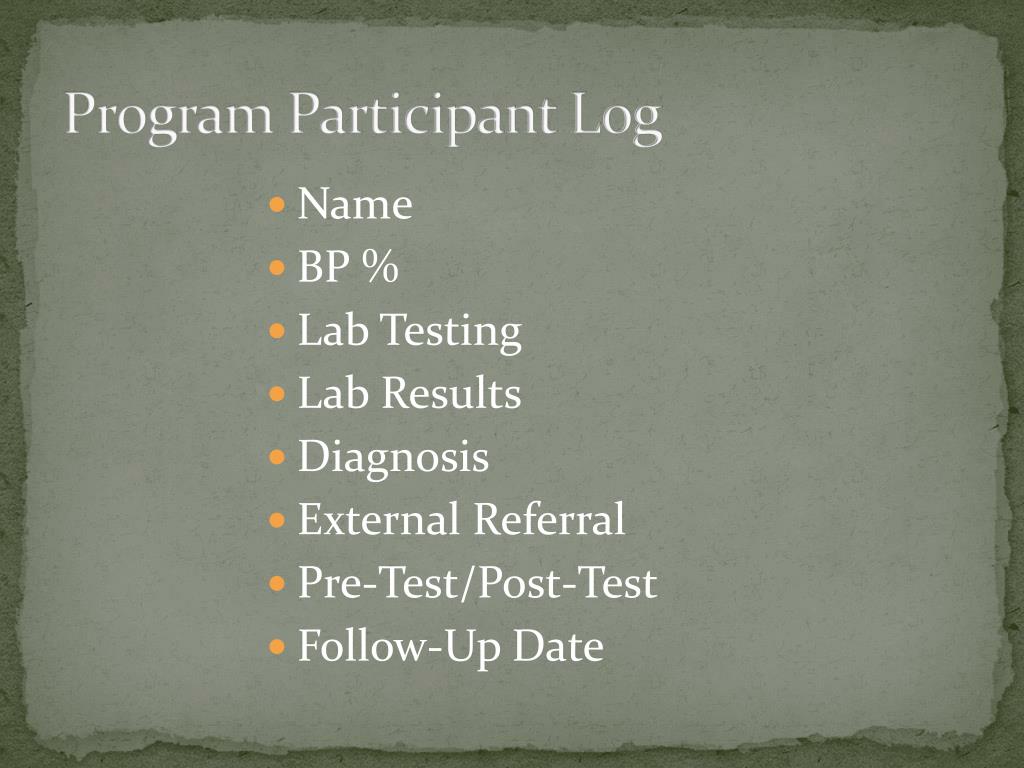 Program Participant Log

- Name
- BP %
- Lab Testing
- Lab Results
- Diagnosis
- External Referral
- Pre-Test/Post-Test
- Follow-Up Date